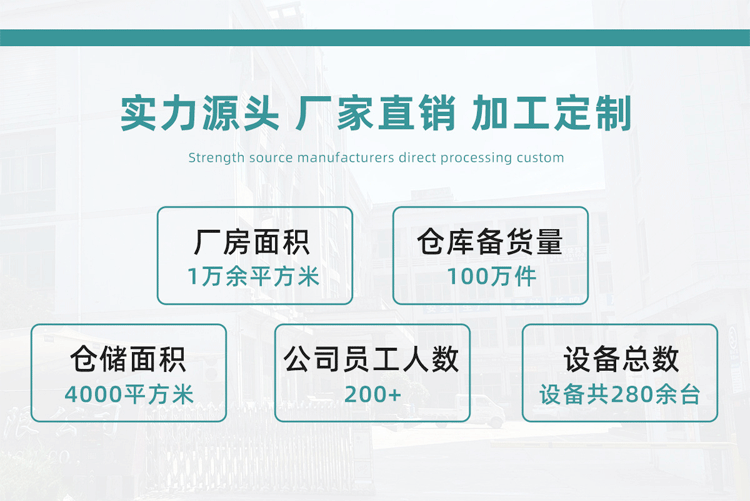 实力源头 厂家直销 加工定制

Strength source manufacturers direct processing custom

厂房面积
1万余平方米

仓库备货量
100万件

仓储面积
4000平方米

公司员工人数
200+

设备总数
设备共280余台